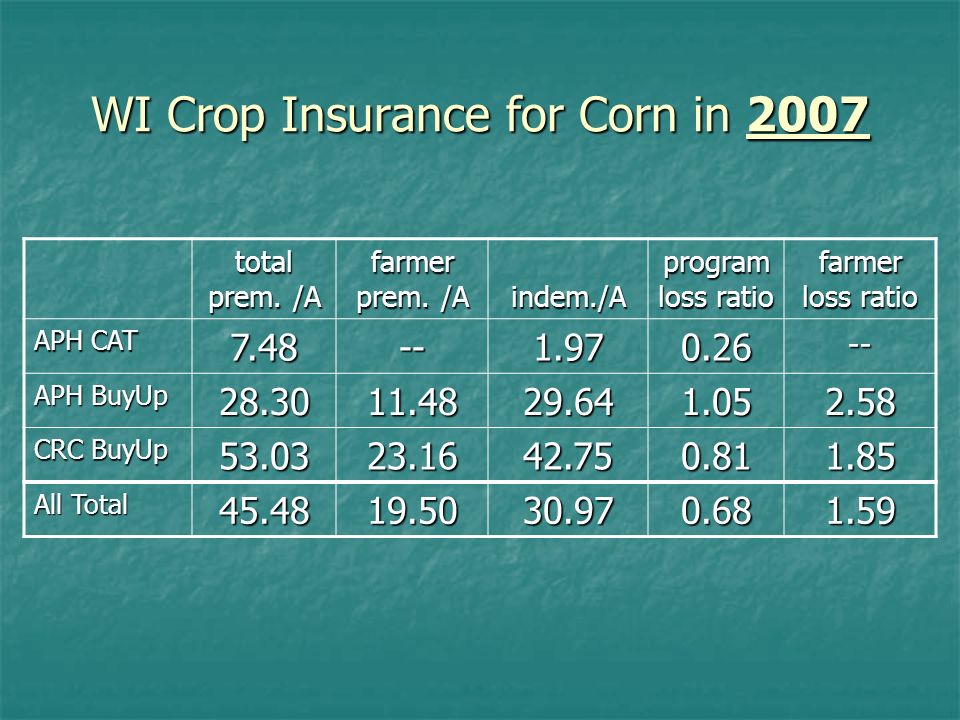 WI Crop Insurance for Corn in 2007

| | total prem. /A | farmer prem. /A | indem./A | program loss ratio | farmer loss ratio |
|---|---|---|---|---|---|
| APH CAT | 7.48 | -- | 1.97 | 0.26 | -- |
| APH BuyUp | 28.30 | 11.48 | 29.64 | 1.05 | 2.58 |
| CRC BuyUp | 53.03 | 23.16 | 42.75 | 0.81 | 1.85 |
| All Total | 45.48 | 19.50 | 30.97 | 0.68 | 1.59 |